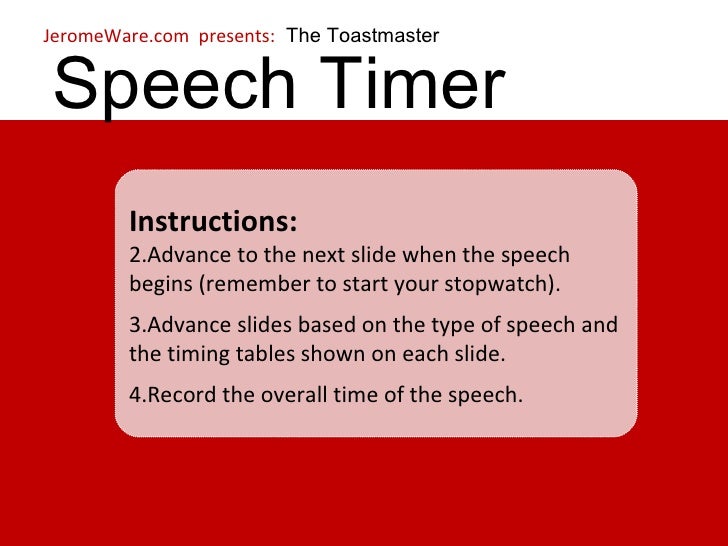 JeromeWare.com presents: The Toastmaster

Speech Timer

Instructions:

2.Advance to the next slide when the speech begins (remember to start your stopwatch).

3.Advance slides based on the type of speech and the timing tables shown on each slide.

4.Record the overall time of the speech.